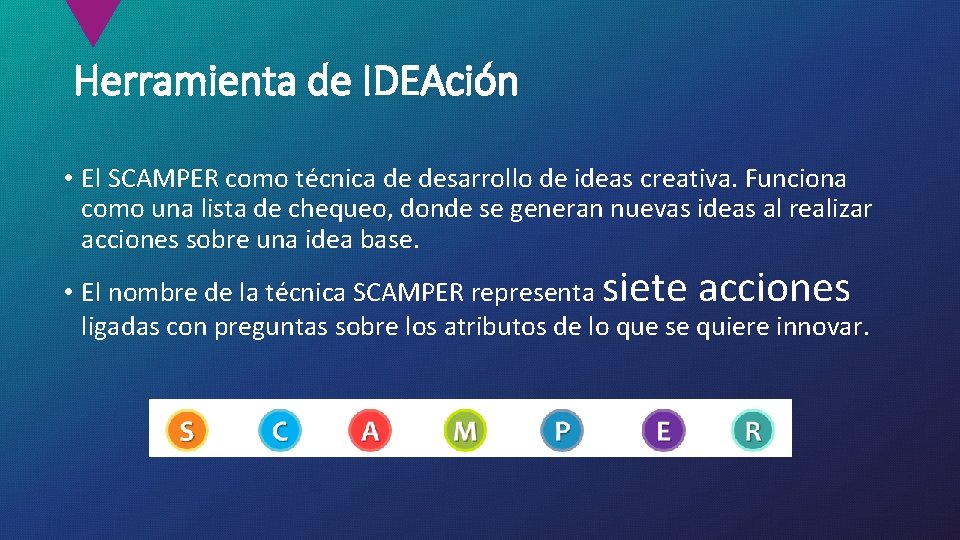 Herramienta de IDEAción

• El SCAMPER como técnica de desarrollo de ideas creativa. Funciona como una lista de chequeo, donde se generan nuevas ideas al realizar acciones sobre una idea base.

• El nombre de la técnica SCAMPER representa siete acciones ligadas con preguntas sobre los atributos de lo que se quiere innovar.

S C A M P E R